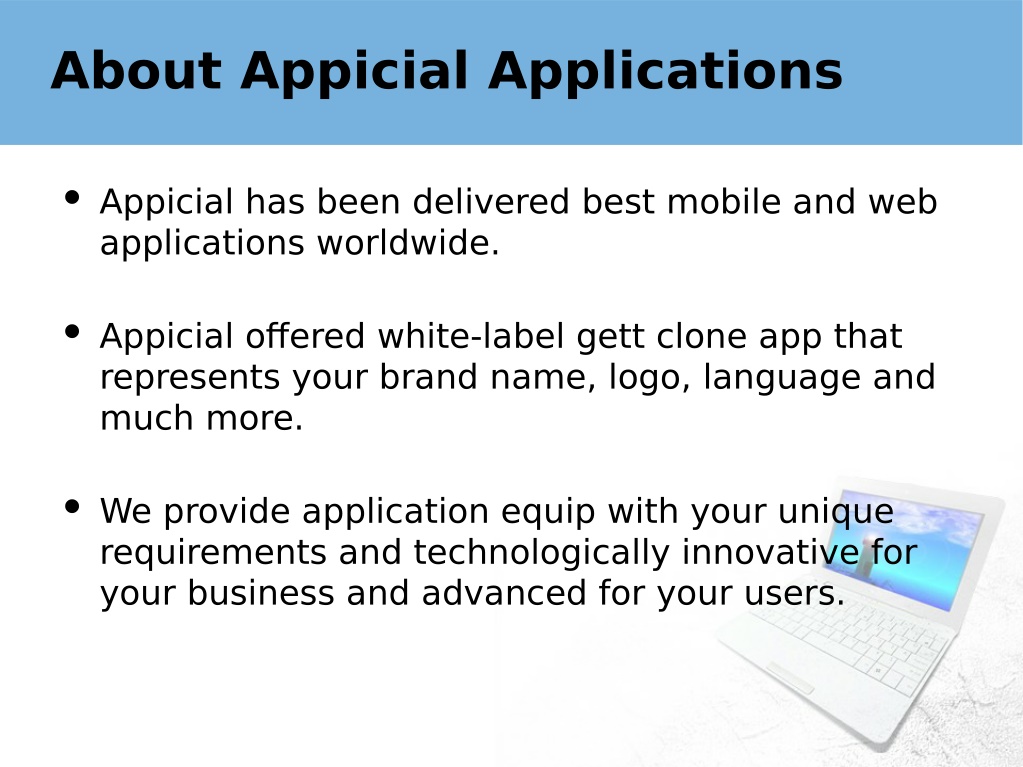 About Appicial Applications

• Appicial has been delivered best mobile and web applications worldwide.

• Appicial offered white-label gett clone app that represents your brand name, logo, language and much more.

• We provide application equip with your unique requirements and technologically innovative for your business and advanced for your users.